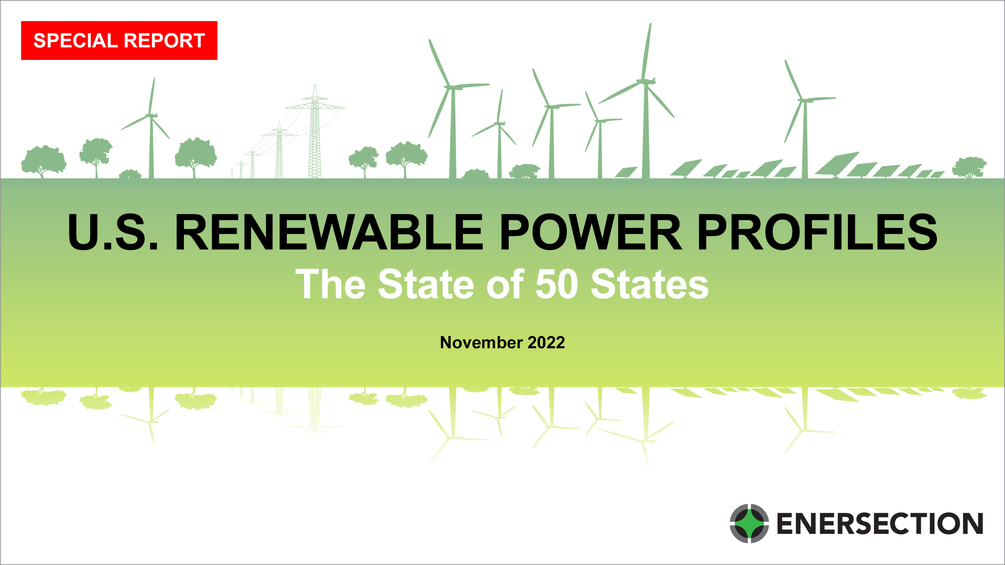 SPECIAL REPORT

U.S. RENEWABLE POWER PROFILES

The State of 50 States

November 2022

ENERSECTION